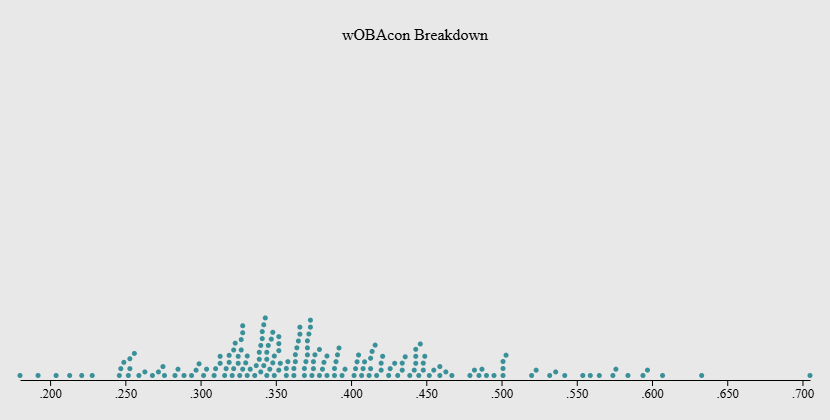 wOBAcon Breakdown

.200 .250 .300 .350 .400 .450 .500 .550 .600 .650 .700